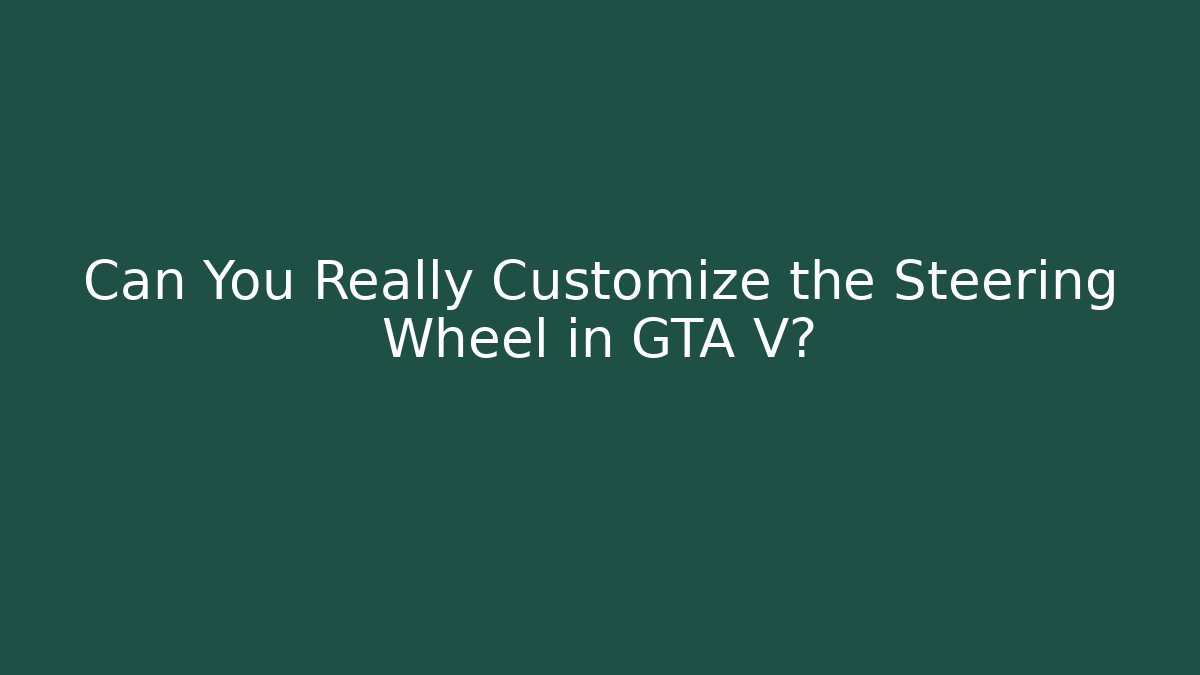 Can You Really Customize the Steering Wheel in GTA V?